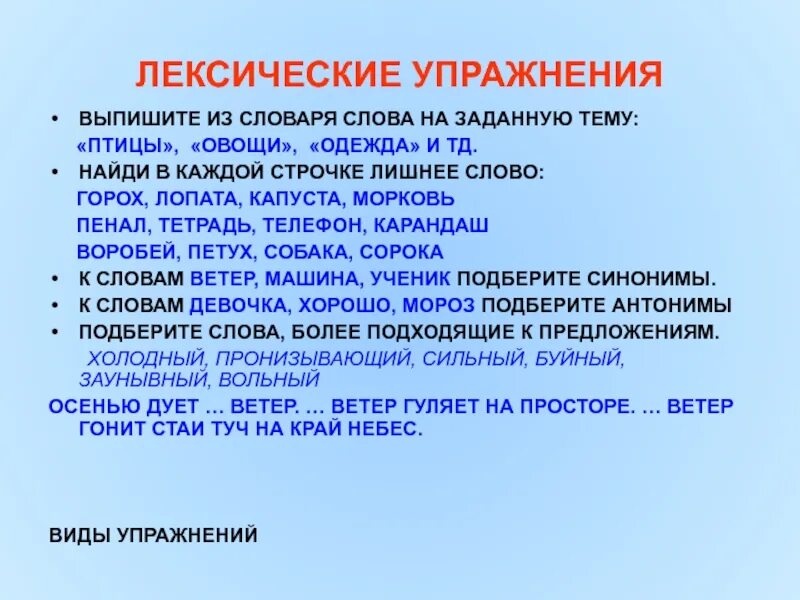 ЛЕКСИЧЕСКИЕ УПРАЖНЕНИЯ

• ВЫПИШИТЕ ИЗ СЛОВАРЯ СЛОВА НА ЗАДАННУЮ ТЕМУ:
«ПТИЦЫ», «ОВОЩИ», «ОДЕЖДА» И ТД.

• НАЙДИ В КАЖДОЙ СТРОЧКЕ ЛИШНЕЕ СЛОВО:
ГОРОХ, ЛОПАТА, КАПУСТА, МОРКОВЬ
ПЕНАЛ, ТЕТРАДЬ, ТЕЛЕФОН, КАРАНДАШ
ВОРОБЕЙ, ПЕТУХ, СОБАКА, СОРОКА

• К СЛОВАМ ВЕТЕР, МАШИНА, УЧЕНИК ПОДБЕРИТЕ СИНОНИМЫ.

• К СЛОВАМ ДЕВОЧКА, ХОРОШО, МОРОЗ ПОДБЕРИТЕ АНТОНИМЫ

• ПОДБЕРИТЕ СЛОВА, БОЛЕЕ ПОДХОДЯЩИЕ К ПРЕДЛОЖЕНИЯМ.
ХОЛОДНЫЙ, ПРОНИЗЫВАЮЩИЙ, СИЛЬНЫЙ, БУЙНЫЙ, ЗАУНЫВНЫЙ, ВОЛЬНЫЙ

ОСЕНЬЮ ДУЕТ … ВЕТЕР. … ВЕТЕР ГУЛЯЕТ НА ПРОСТОРЕ. … ВЕТЕР ГОНИТ СТАИ ТУЧ НА КРАЙ НЕБЕС.

ВИДЫ УПРАЖНЕНИЙ